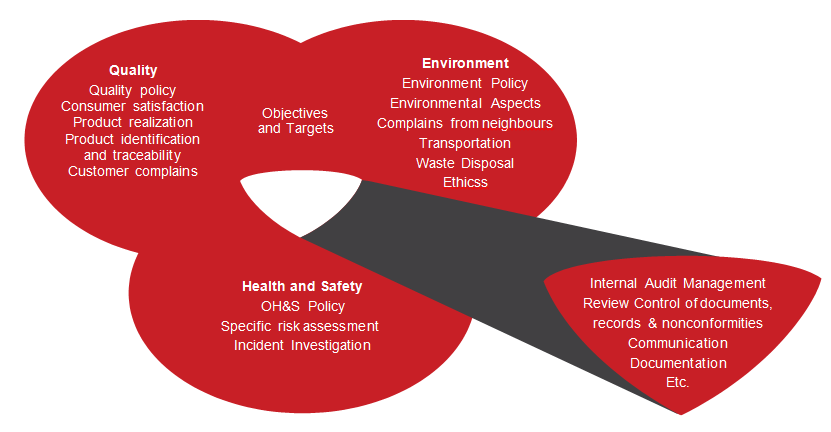 Quality
Quality policy
Consumer satisfaction
Product realization
Product identification and traceability
Customer complains

Objectives and Targets

Environment
Environment Policy
Environmental Aspects
Complains from neighbours
Transportation
Waste Disposal
Ethicss

Health and Safety
OH&S Policy
Specific risk assessment
Incident Investigation

Internal Audit Management
Review Control of documents, records & nonconformities
Communication
Documentation
Etc.